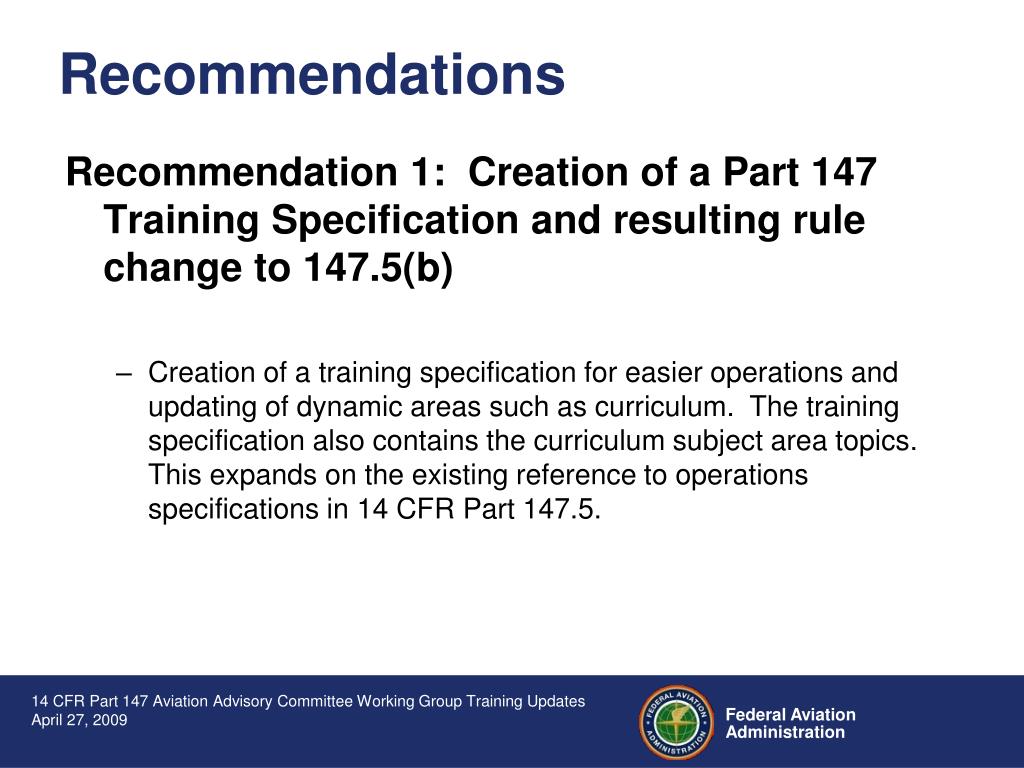 Recommendations

Recommendation 1: Creation of a Part 147 Training Specification and resulting rule change to 147.5(b)

– Creation of a training specification for easier operations and updating of dynamic areas such as curriculum. The training specification also contains the curriculum subject area topics. This expands on the existing reference to operations specifications in 14 CFR Part 147.5.

14 CFR Part 147 Aviation Advisory Committee Working Group Training Updates
April 27, 2009

FEDERAL AVIATION ADMINISTRATION

Federal Aviation Administration